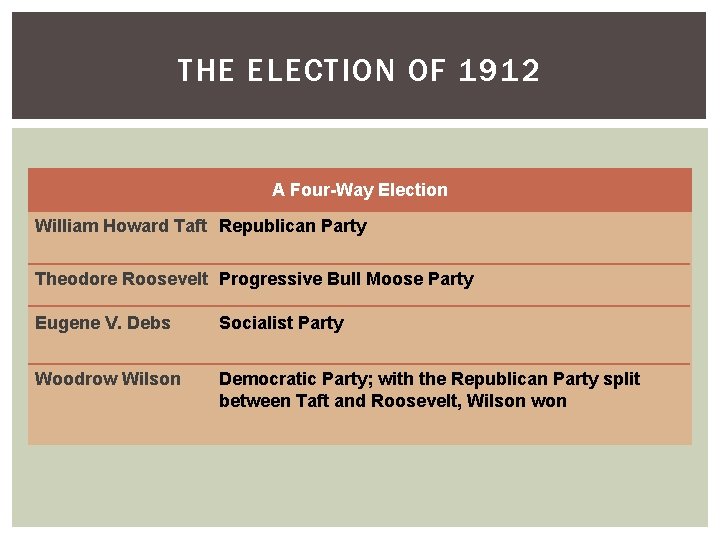 THE ELECTION OF 1912

| A Four-Way Election | |
|---|---|
| William Howard Taft | Republican Party |
| Theodore Roosevelt | Progressive Bull Moose Party |
| Eugene V. Debs | Socialist Party |
| Woodrow Wilson | Democratic Party; with the Republican Party split between Taft and Roosevelt, Wilson won |